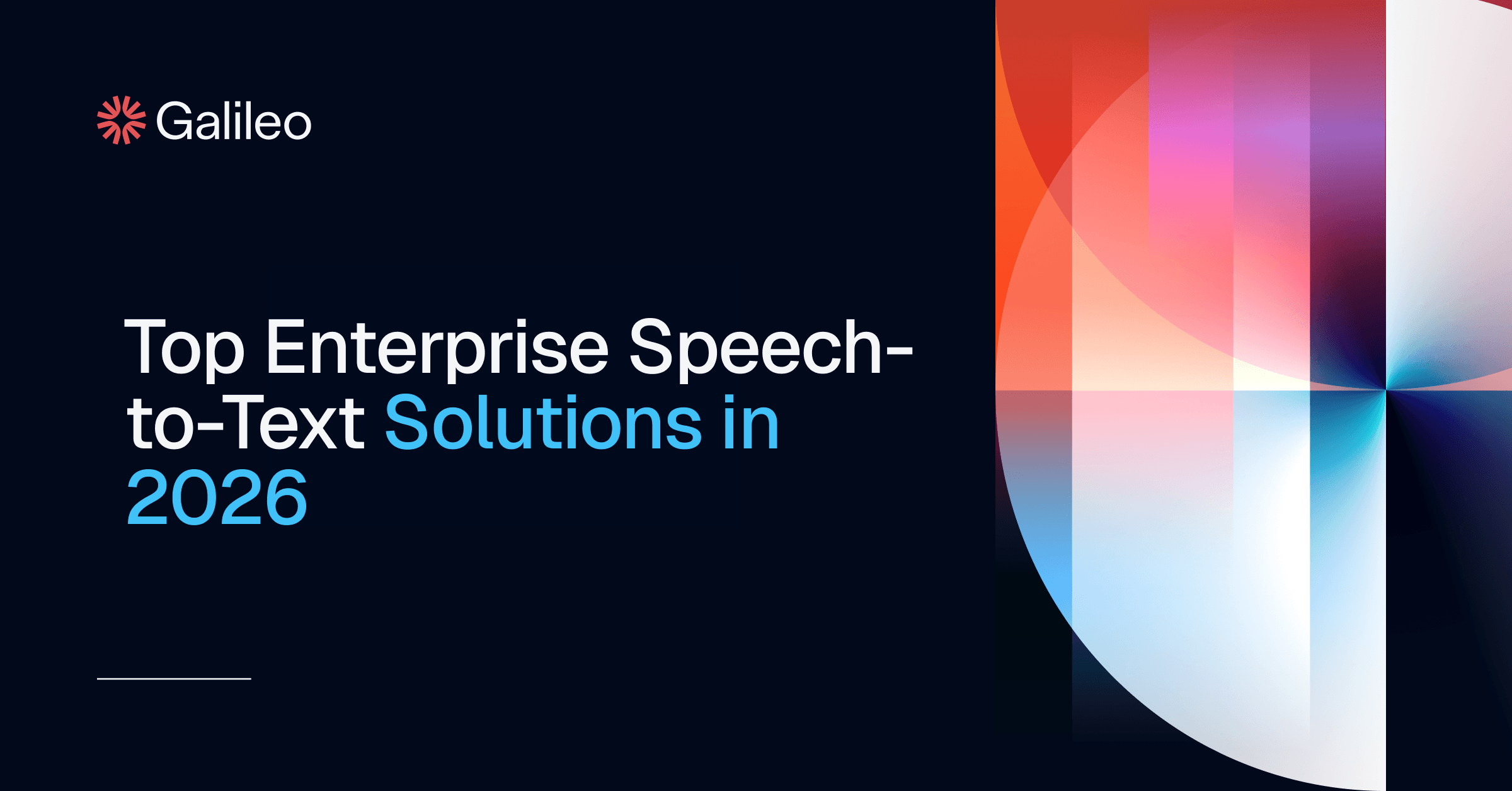 Galileo

Top Enterprise Speech-to-Text Solutions in 2026